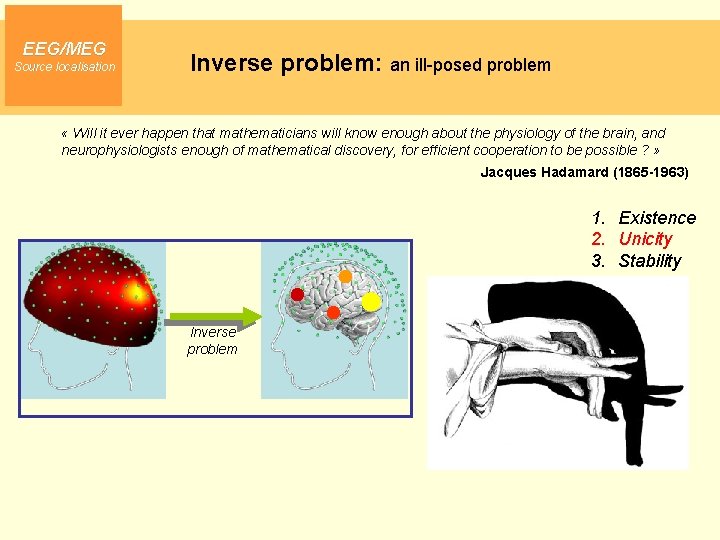 EEG/MEG
Source localisation

Inverse problem: an ill-posed problem

« Will it ever happen that mathematicians will know enough about the physiology of the brain, and neurophysiologists enough of mathematical discovery, for efficient cooperation to be possible ? »

Jacques Hadamard (1865-1963)

1. Existence
2. Unicity
3. Stability

Inverse problem